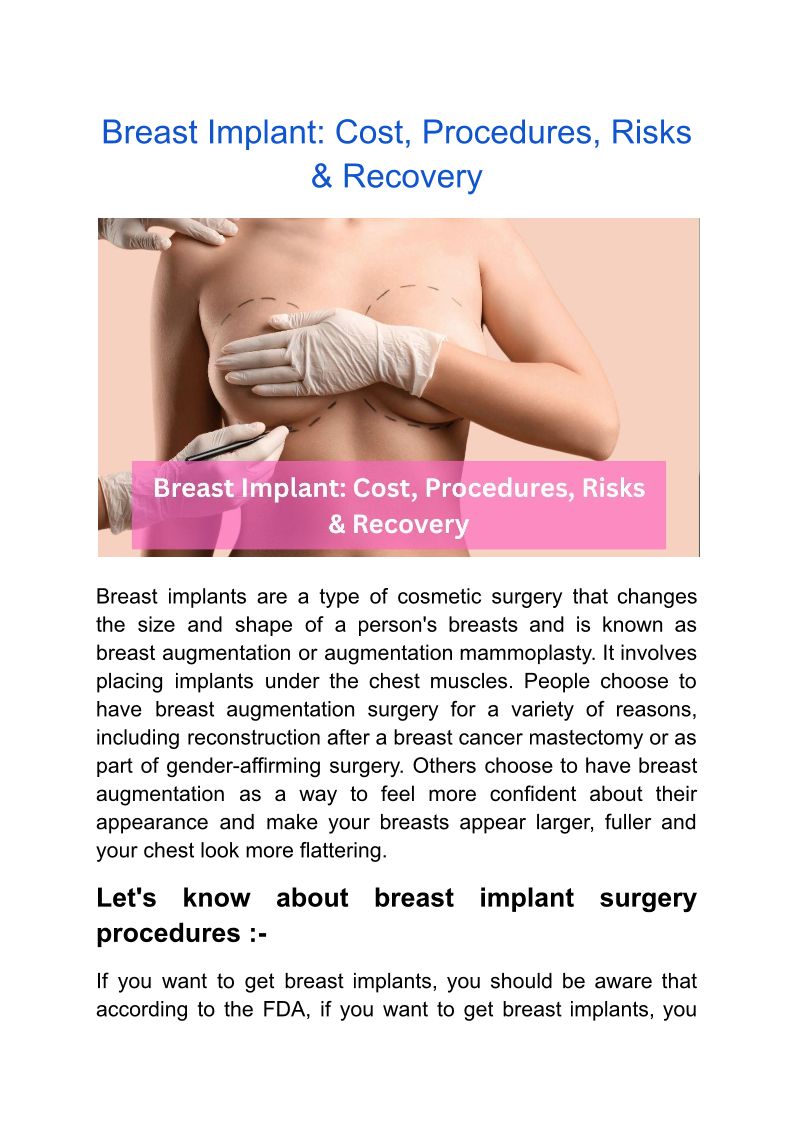 Breast Implant: Cost, Procedures, Risks & Recovery

Breast Implant: Cost, Procedures, Risks & Recovery

Breast implants are a type of cosmetic surgery that changes the size and shape of a person's breasts and is known as breast augmentation or augmentation mammoplasty. It involves placing implants under the chest muscles. People choose to have breast augmentation surgery for a variety of reasons, including reconstruction after a breast cancer mastectomy or as part of gender-affirming surgery. Others choose to have breast augmentation as a way to feel more confident about their appearance and make your breasts appear larger, fuller and your chest look more flattering.

Let's know about breast implant surgery procedures :-

If you want to get breast implants, you should be aware that according to the FDA, if you want to get breast implants, you